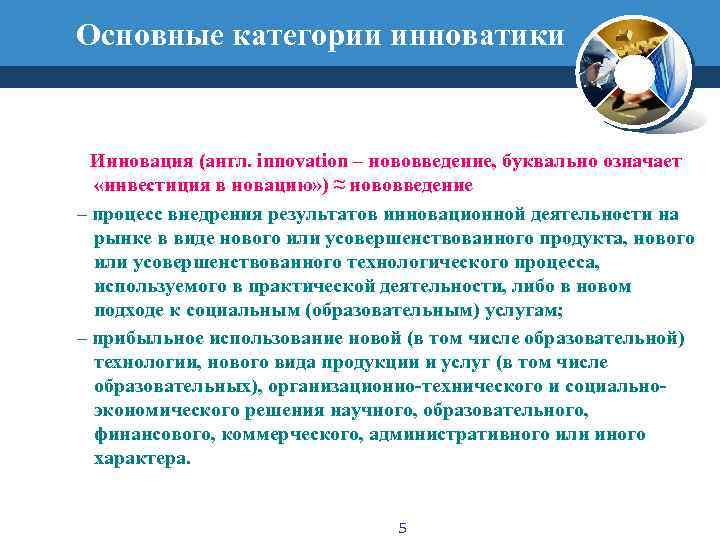 Основные категории инноватики

Инновация (англ. innovation – нововведение, буквально означает «инвестиция в новацию») ≈ нововведение

– процесс внедрения результатов инновационной деятельности на рынке в виде нового или усовершенствованного продукта, нового или усовершенствованного технологического процесса, используемого в практической деятельности, либо в новом подходе к социальным (образовательным) услугам;

– прибыльное использование новой (в том числе образовательной) технологии, нового вида продукции и услуг (в том числе образовательных), организационно-технического и социально-экономического решения научного, образовательного, финансового, коммерческого, административного или иного характера.

5